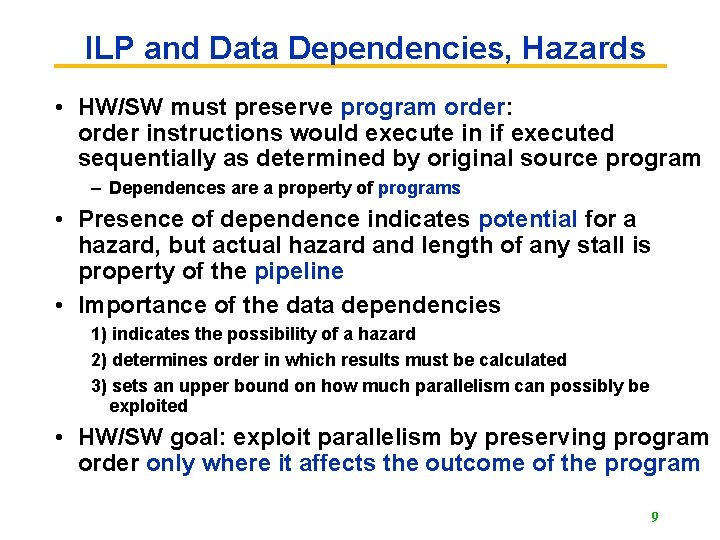 ILP and Data Dependencies, Hazards

• HW/SW must preserve program order: order instructions would execute in if executed sequentially as determined by original source program

– Dependences are a property of programs

• Presence of dependence indicates potential for a hazard, but actual hazard and length of any stall is property of the pipeline

• Importance of the data dependencies

1) indicates the possibility of a hazard

2) determines order in which results must be calculated

3) sets an upper bound on how much parallelism can possibly be exploited

• HW/SW goal: exploit parallelism by preserving program order only where it affects the outcome of the program

9